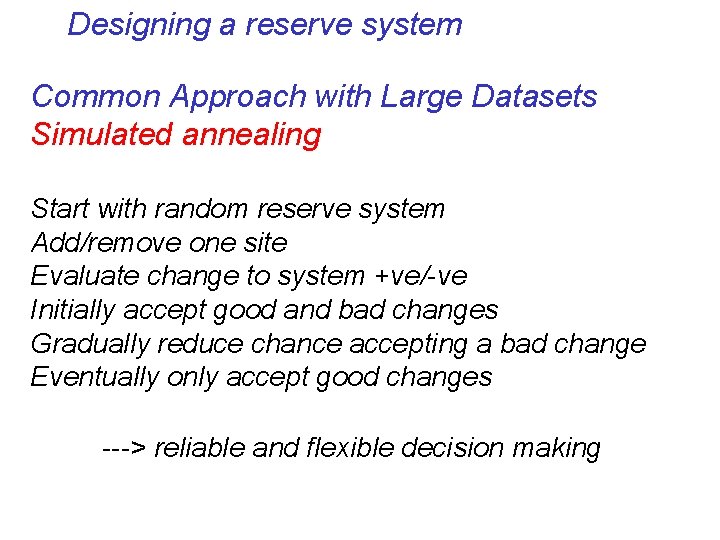 Designing a reserve system

Common Approach with Large Datasets
Simulated annealing

Start with random reserve system
Add/remove one site
Evaluate change to system +ve/-ve
Initially accept good and bad changes
Gradually reduce chance accepting a bad change
Eventually only accept good changes

---> reliable and flexible decision making